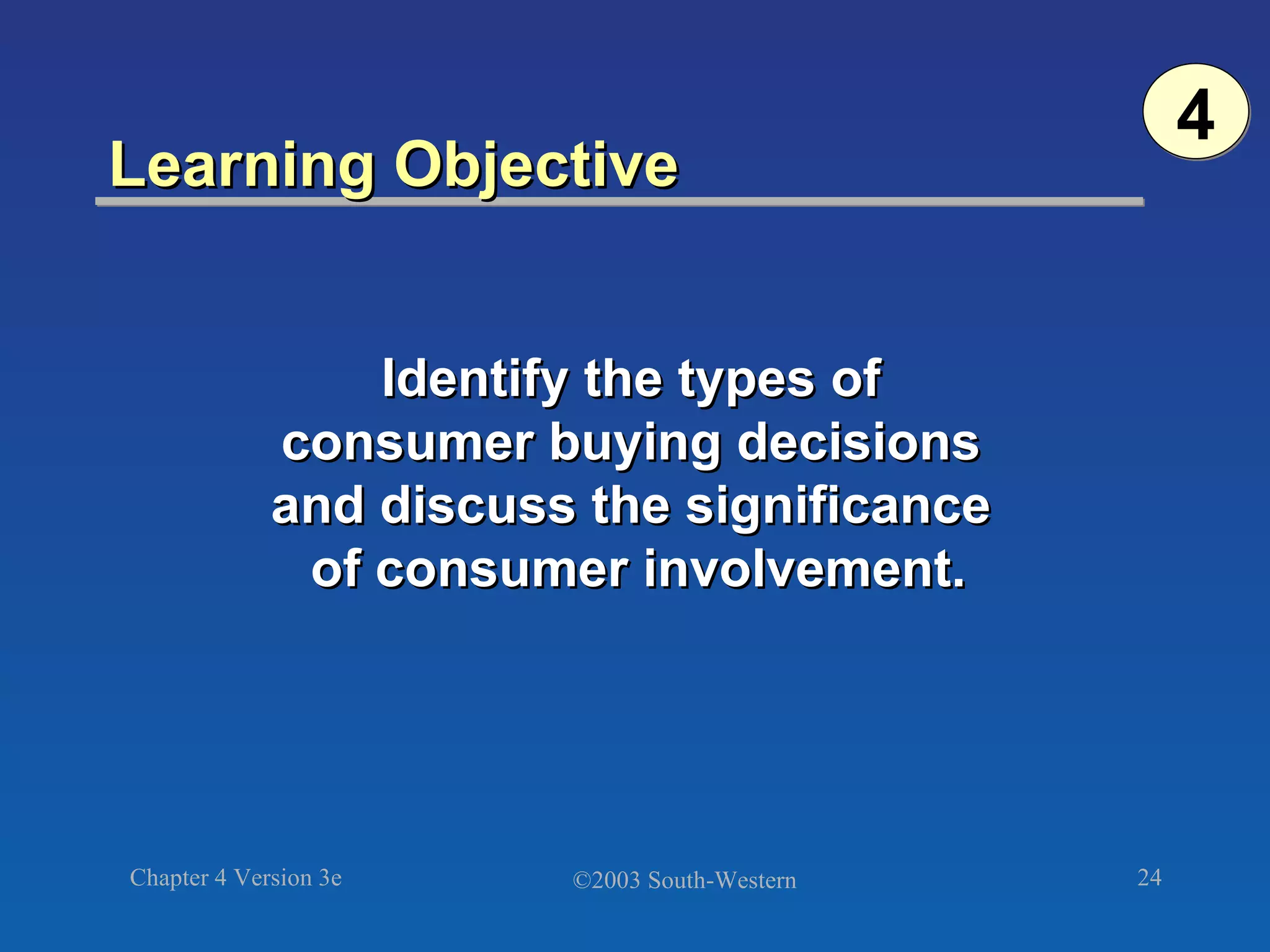 4

Learning Objective

Identify the types of consumer buying decisions and discuss the significance of consumer involvement.

Chapter 4 Version 3e

©2003 South-Western

24